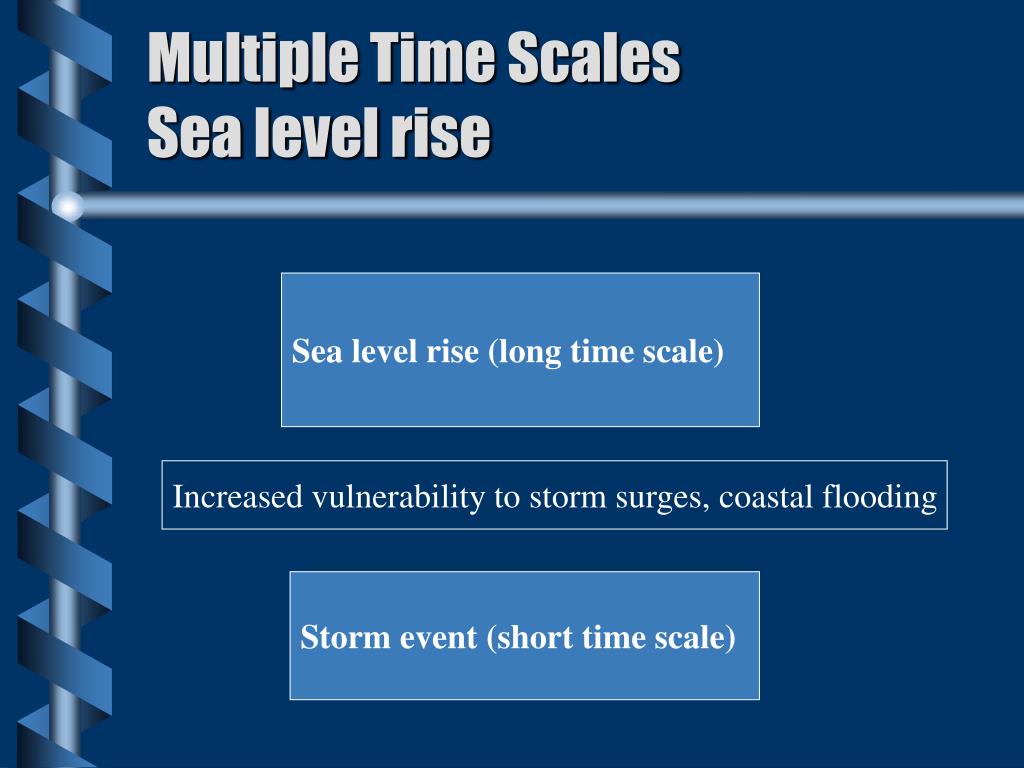 Multiple Time Scales
Sea level rise

Sea level rise (long time scale)

Increased vulnerability to storm surges, coastal flooding

Storm event (short time scale)